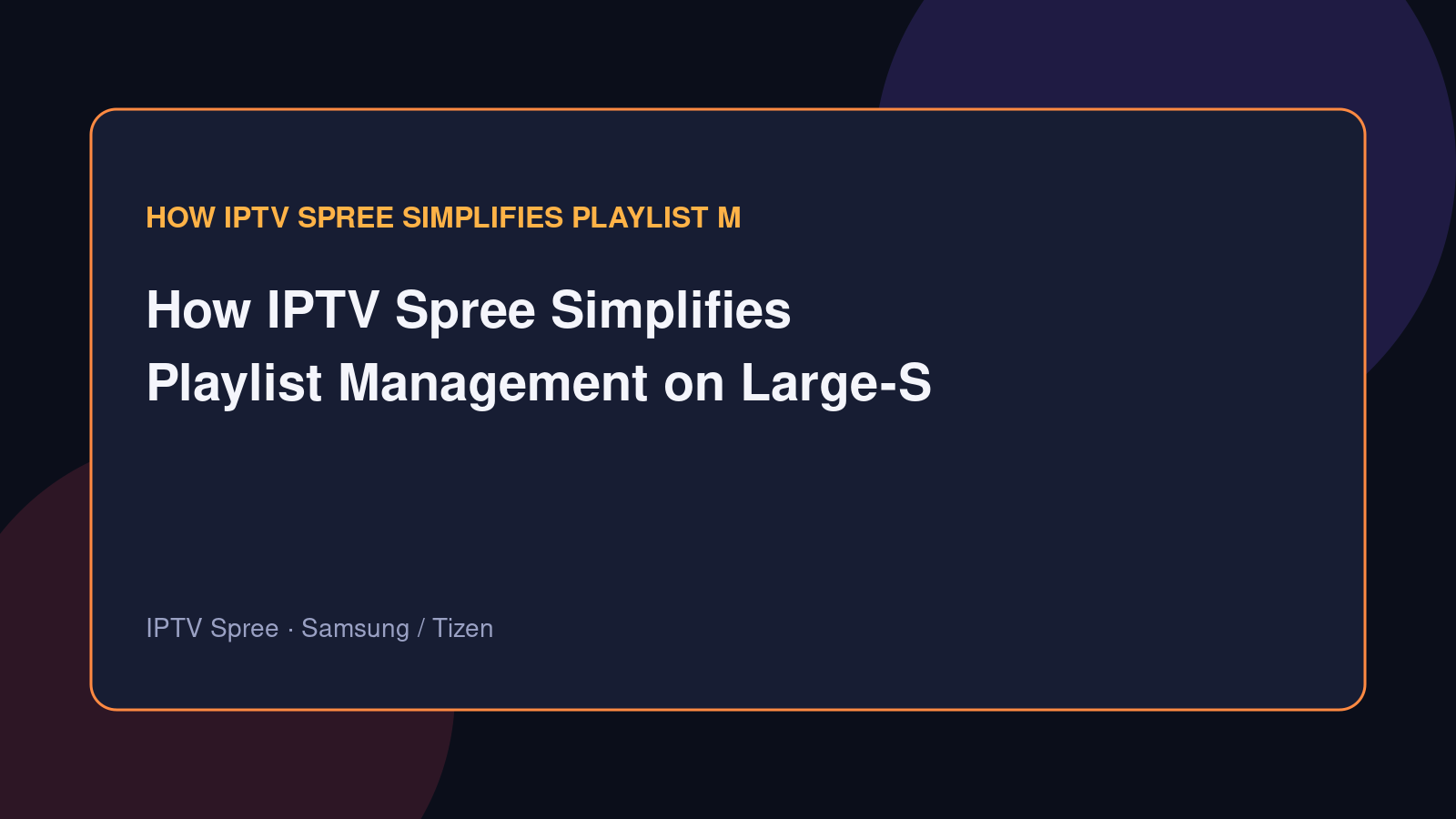 HOW IPTV SPREE SIMPLIFIES PLAYLIST M

How IPTV Spree Simplifies Playlist Management on Large-S

IPTV Spree · Samsung / Tizen